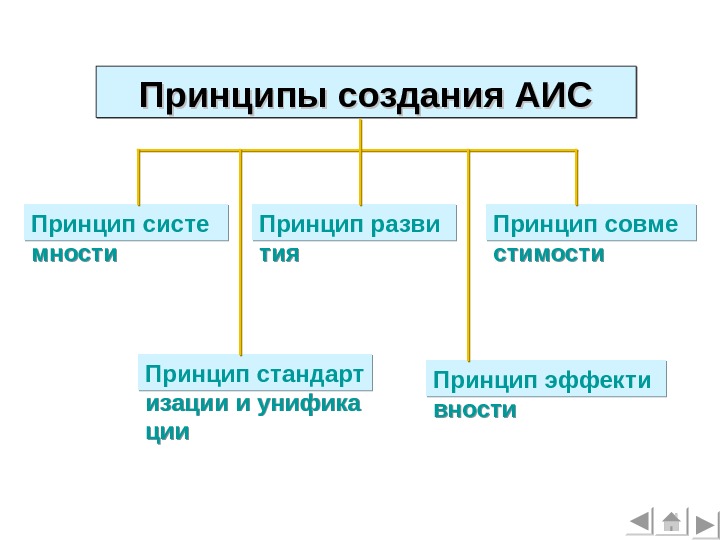 Принципы создания АИС

Принцип систе мности

Принцип разви тия

Принцип совме стимости

Принцип стандарт изации и унифика ции

Принцип эффекти вности